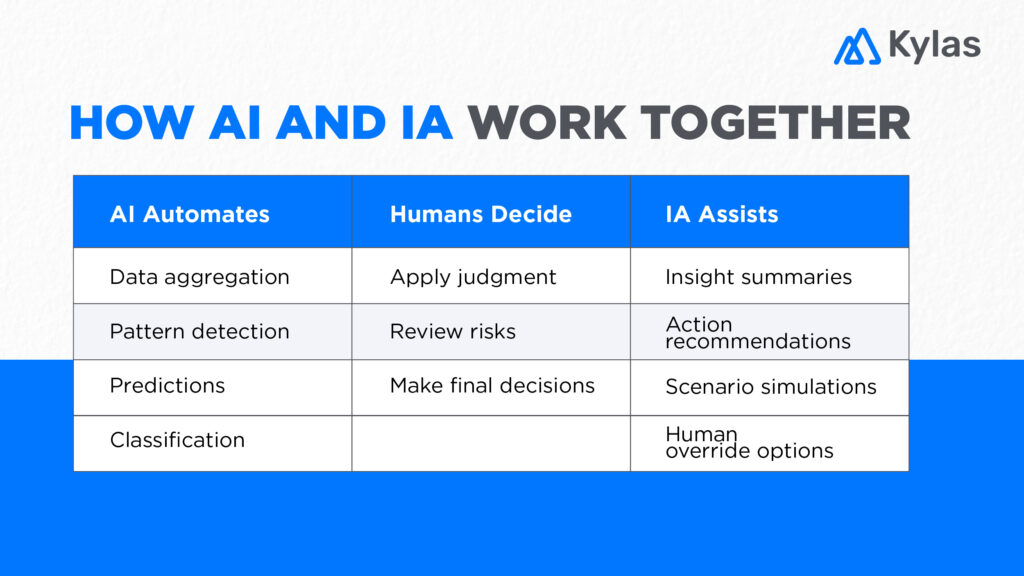 Kylas

HOW AI AND IA WORK TOGETHER

| AI Automates | Humans Decide | IA Assists |
|---|---|---|
| Data aggregation | Apply judgment | Insight summaries |
| Pattern detection | Review risks | Action recommendations |
| Predictions | Make final decisions | Scenario simulations |
| Classification | | Human override options |